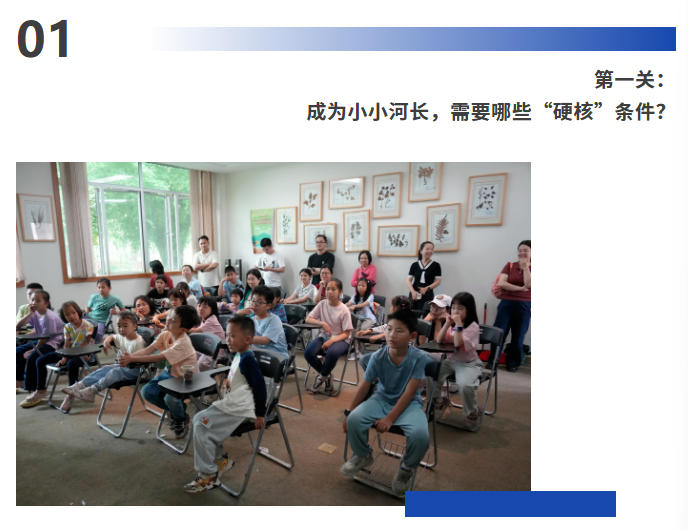 01

第一关：
成为小小河长，需要哪些“硬核”条件？